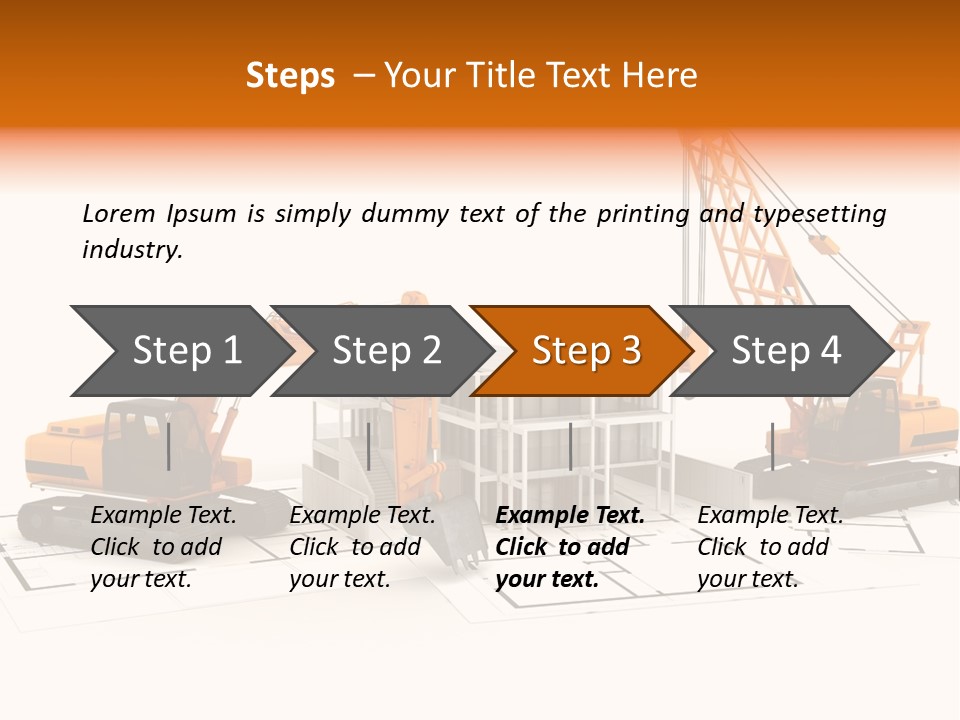 Steps – Your Title Text Here

Lorem Ipsum is simply dummy text of the printing and typesetting industry.

Step 1

Step 2

Step 3

Step 4

Example Text. Click to add your text.

Example Text. Click to add your text.

Example Text. Click to add your text.

Example Text. Click to add your text.